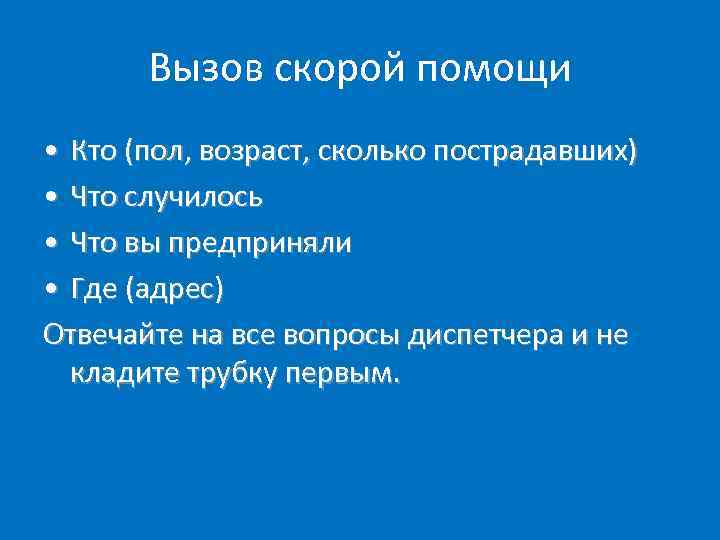 Вызов скорой помощи

• Кто (пол, возраст, сколько пострадавших)
• Что случилось
• Что вы предприняли
• Где (адрес)

Отвечайте на все вопросы диспетчера и не кладите трубку первым.